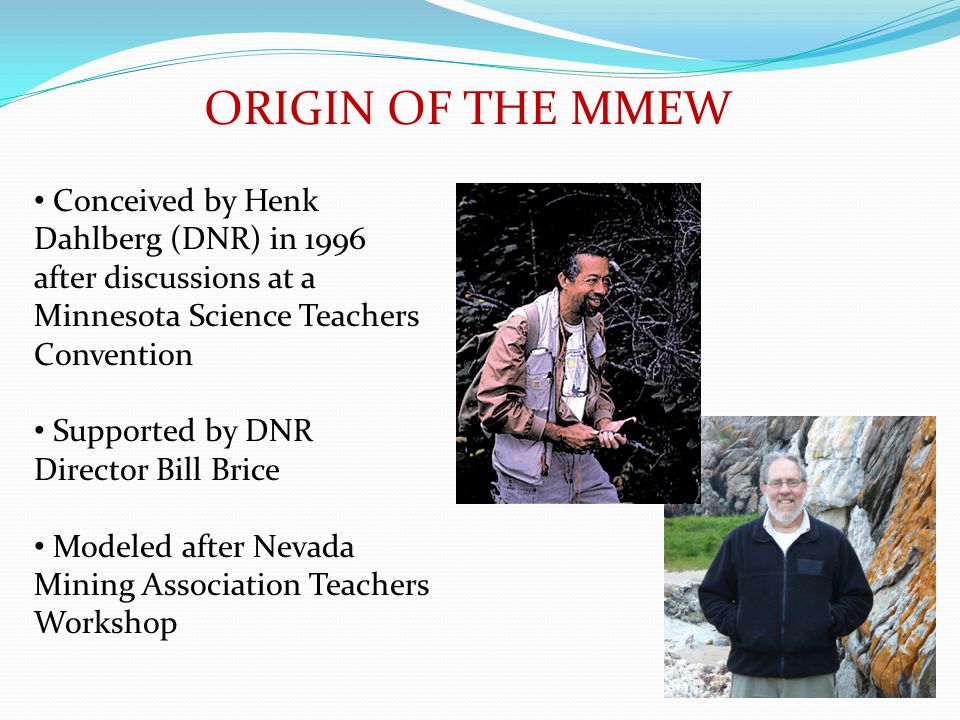 ORIGIN OF THE MMEW

• Conceived by Henk Dahlberg (DNR) in 1996 after discussions at a Minnesota Science Teachers Convention

• Supported by DNR Director Bill Brice

• Modeled after Nevada Mining Association Teachers Workshop